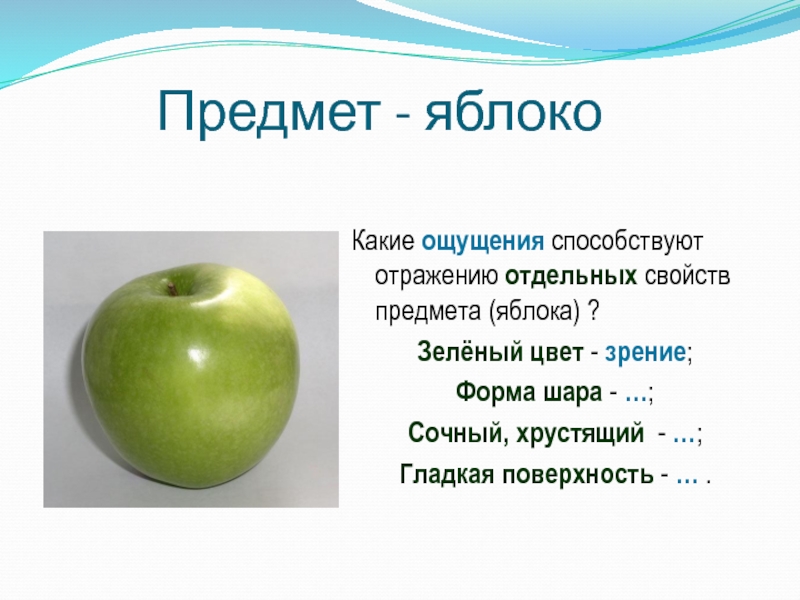 Предмет - яблоко

Какие ощущения способствуют отражению отдельных свойств предмета (яблока) ?

Зелёный цвет - зрение;

Форма шара - …;

Сочный, хрустящий - …;

Гладкая поверхность - … .